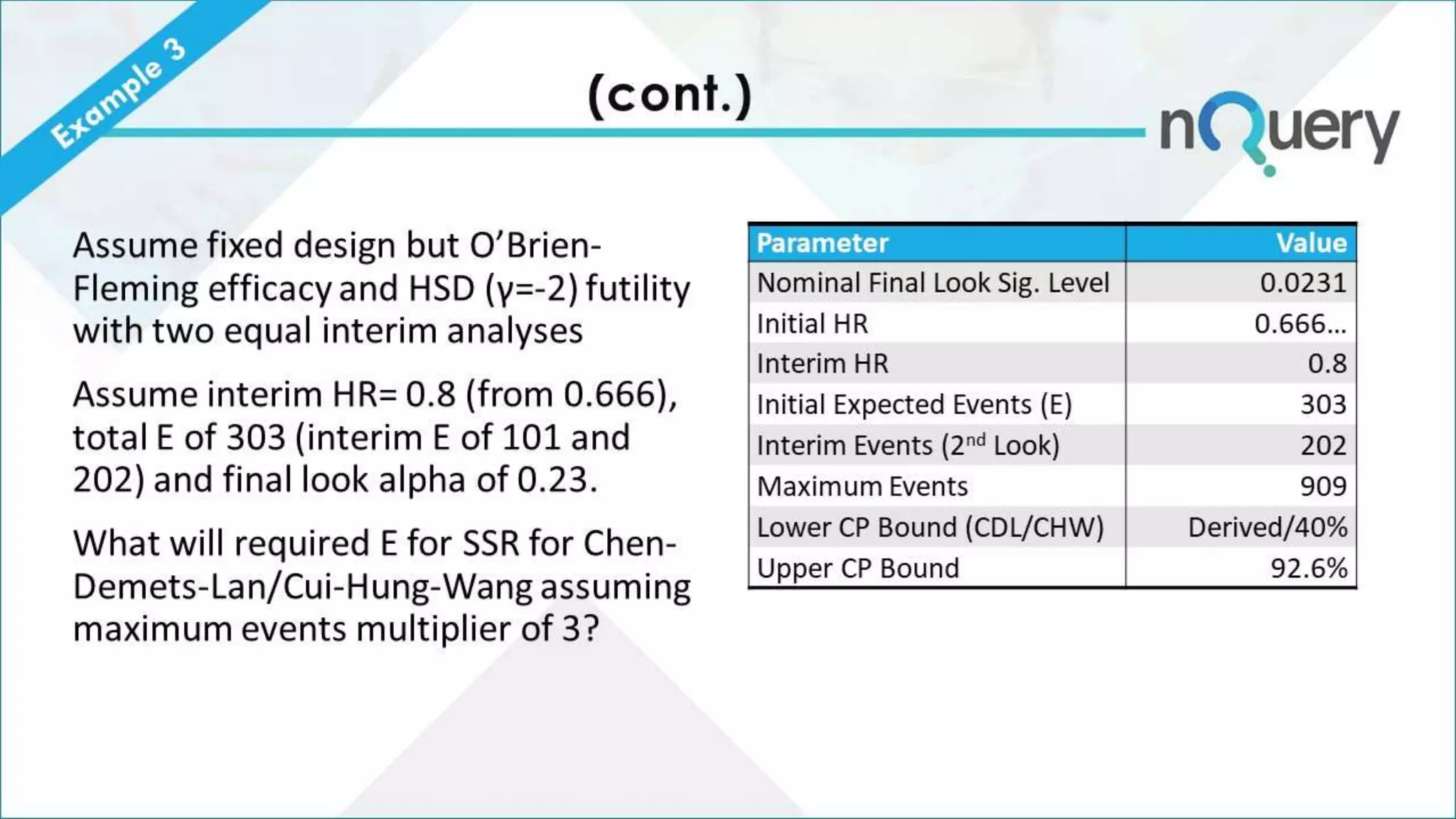 Example 3

(cont.)

nQuery

Assume fixed design but O'Brien-Fleming efficacy and HSD (γ=-2) futility with two equal interim analyses

Assume interim HR= 0.8 (from 0.666), total E of 303 (interim E of 101 and 202) and final look alpha of 0.23.

What will required E for SSR for Chen-Demets-Lan/Cui-Hung-Wang assuming maximum events multiplier of 3?

| Parameter | Value |
|---|---|
| Nominal Final Look Sig. Level | 0.0231 |
| Initial HR | 0.666... |
| Interim HR | 0.8 |
| Initial Expected Events (E) | 303 |
| Interim Events (2$^{nd}$ Look) | 202 |
| Maximum Events | 909 |
| Lower CP Bound (CDL/CHW) | Derived/40% |
| Upper CP Bound | 92.6% |